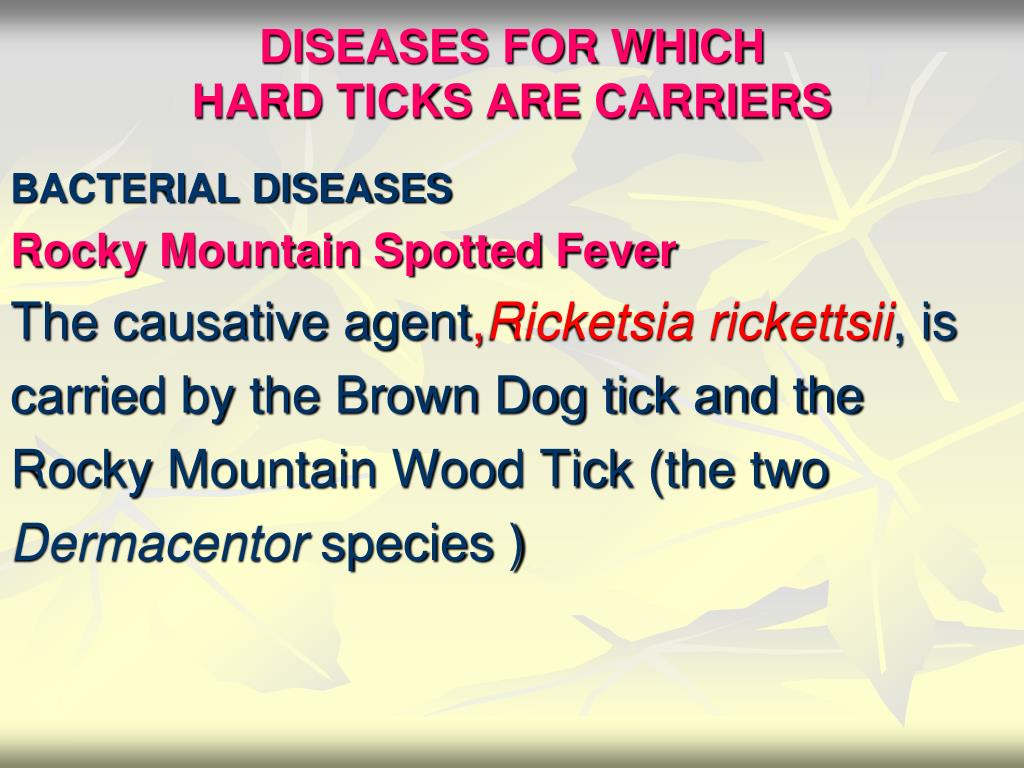 DISEASES FOR WHICH
HARD TICKS ARE CARRIERS

BACTERIAL DISEASES

Rocky Mountain Spotted Fever

The causative agent,Ricketsia rickettsii, is carried by the Brown Dog tick and the Rocky Mountain Wood Tick (the two Dermacentor species )